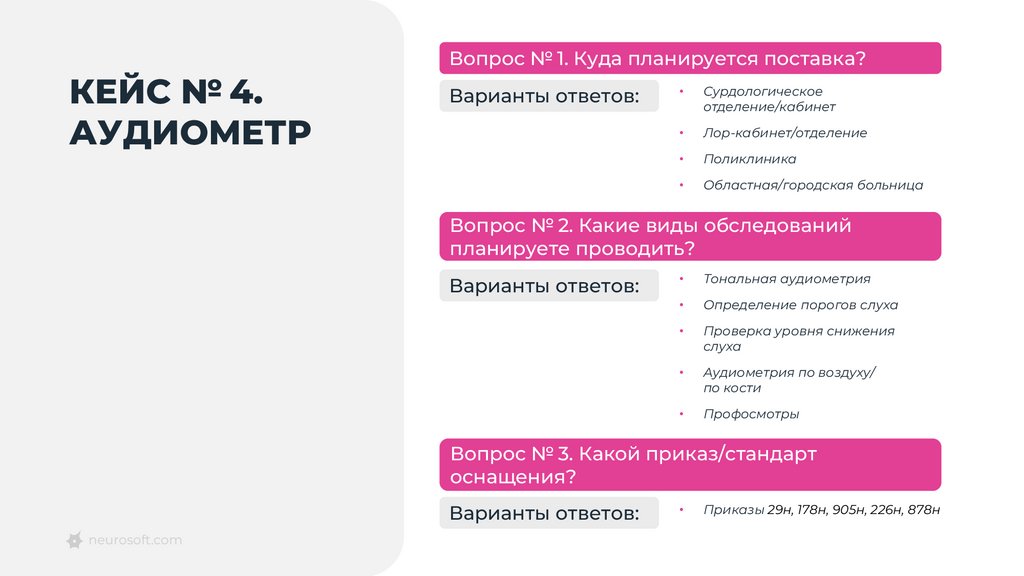 КЕЙС № 4. АУДИОМЕТР

neurosoft.com

Вопрос № 1. Куда планируется поставка?

Варианты ответов:

• Сурдологическое отделение/кабинет
• Лор-кабинет/отделение
• Поликлиника
• Областная/городская больница

Вопрос № 2. Какие виды обследований планируете проводить?

Варианты ответов:

• Тональная аудиометрия
• Определение порогов слуха
• Проверка уровня снижения слуха
• Аудиометрия по воздуху/ по кости
• Профосмотры

Вопрос № 3. Какой приказ/стандарт оснащения?

Варианты ответов:

• Приказы 29н, 178н, 905н, 226н, 878н